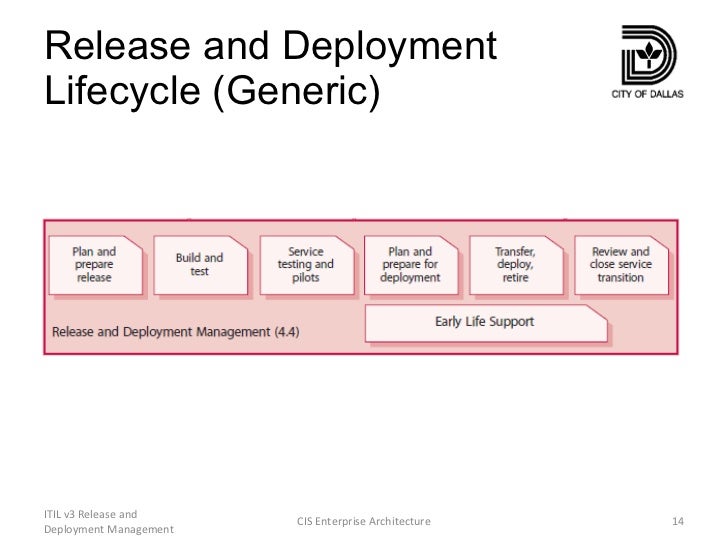 Release and Deployment Lifecycle (Generic)

CITY OF DALLAS

Plan and prepare release

Build and test

Service testing and pilots

Plan and prepare for deployment

Transfer, deploy, retire

Review and close service transition

Early Life Support

Release and Deployment Management (4.4)

ITIL v3 Release and Deployment Management

CIS Enterprise Architecture

14